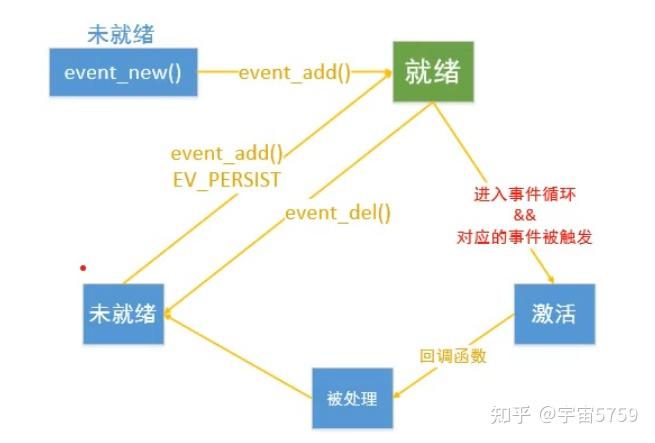 未就绪

event_new()

event_add()

就绪

event_add()
EV_PERSIST

event_del()

进入事件循环
&&
对应的事件被触发

未就绪

激活

回调函数

被处理

知乎 @宇宙5759